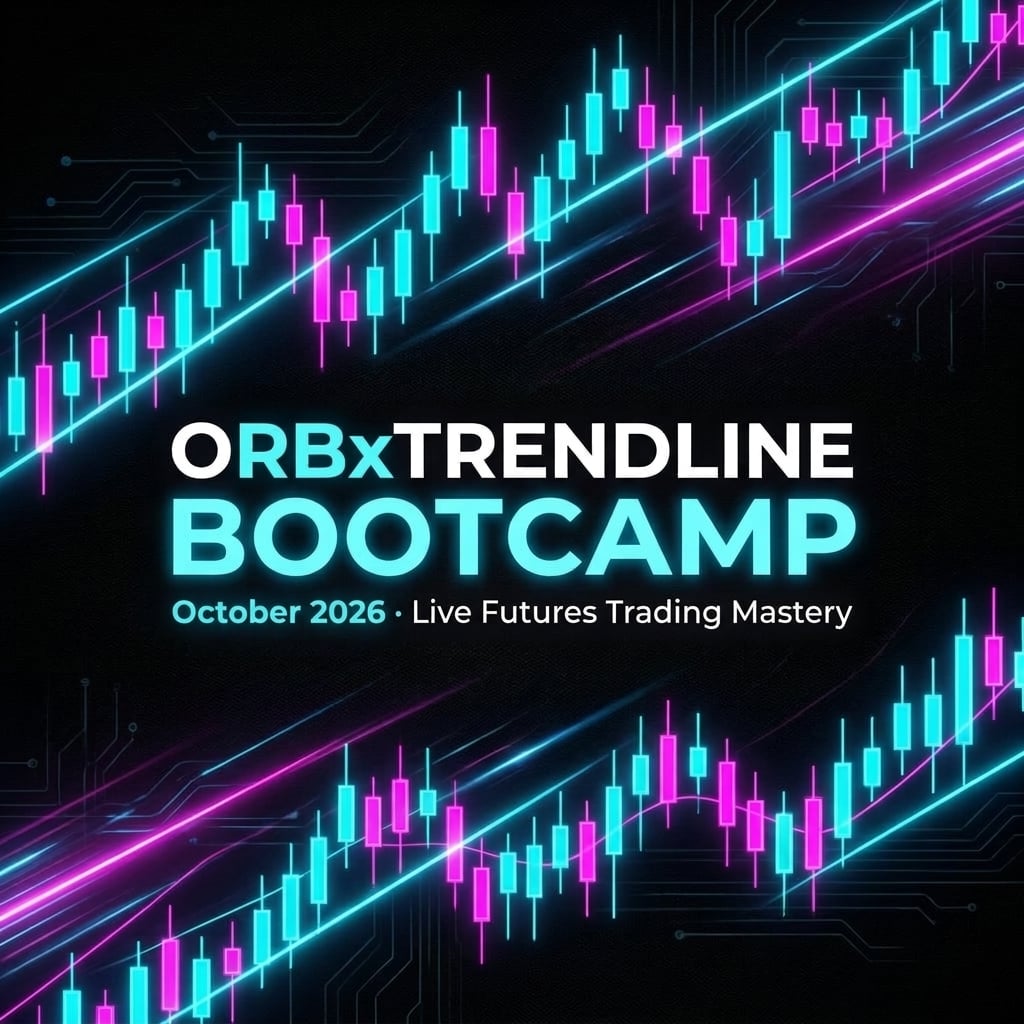 ORBxTRENDLINE BOOTCAMP

October 2026 · Live Futures Trading Mastery